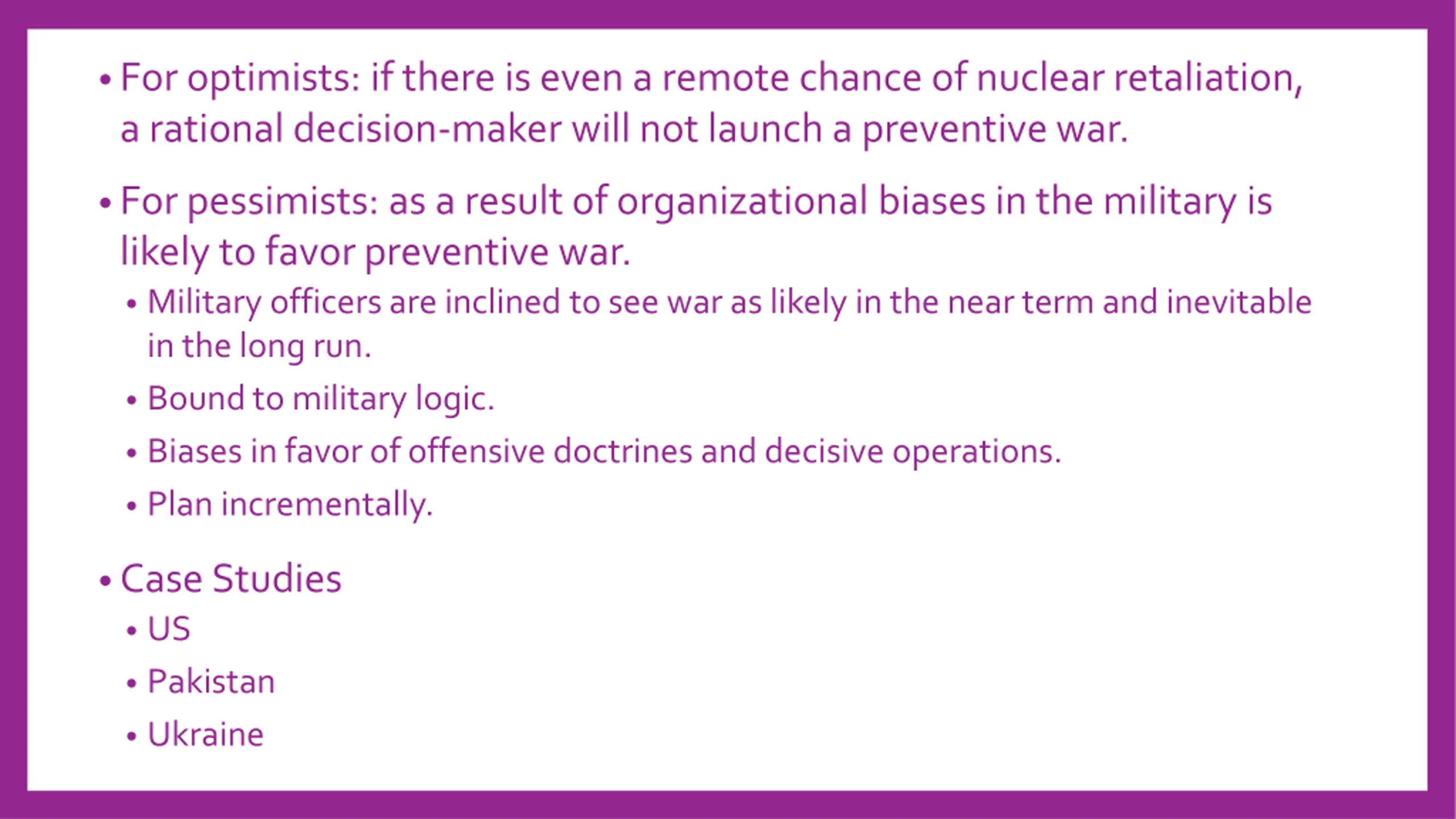 • For optimists: if there is even a remote chance of nuclear retaliation, a rational decision-maker will not launch a preventive war.

• For pessimists: as a result of organizational biases in the military is likely to favor preventive war.

• Military officers are inclined to see war as likely in the near term and inevitable in the long run.

• Bound to military logic.

• Biases in favor of offensive doctrines and decisive operations.

• Plan incrementally.

• Case Studies

• US

• Pakistan

• Ukraine